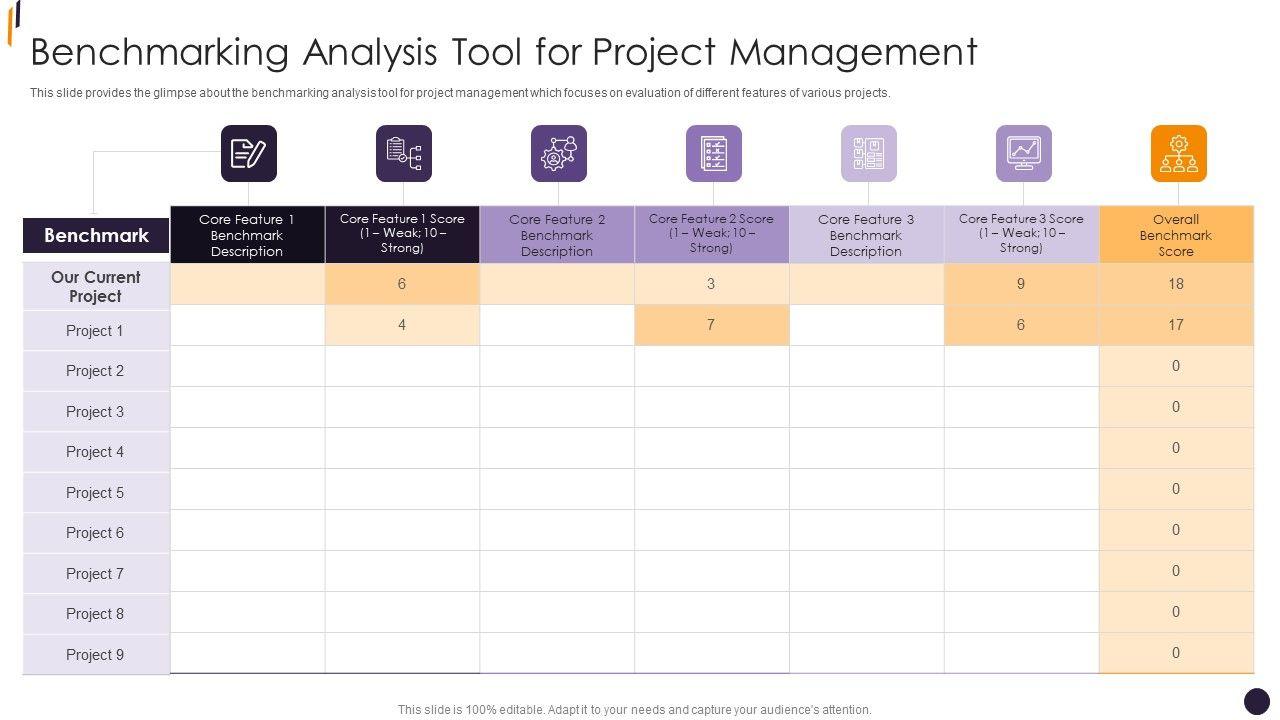 Benchmarking Analysis Tool for Project Management

This slide provides the glimpse about the benchmarking analysis tool for project management which focuses on evaluation of different features of various projects.

| Benchmark | Core Feature 1 Benchmark Description | Core Feature 1 Score (1 – Weak; 10 – Strong) | Core Feature 2 Benchmark Description | Core Feature 2 Score (1 – Weak; 10 – Strong) | Core Feature 3 Benchmark Description | Core Feature 3 Score (1 – Weak; 10 – Strong) | Overall Benchmark Score |
|---|---|---|---|---|---|---|---|
| Our Current Project | | 6 | | 3 | | 9 | 18 |
| Project 1 | | 4 | | 7 | | 6 | 17 |
| Project 2 | | | | | | | 0 |
| Project 3 | | | | | | | 0 |
| Project 4 | | | | | | | 0 |
| Project 5 | | | | | | | 0 |
| Project 6 | | | | | | | 0 |
| Project 7 | | | | | | | 0 |
| Project 8 | | | | | | | 0 |
| Project 9 | | | | | | | 0 |

This slide is 100% editable. Adapt it to your needs and capture your audience's attention.